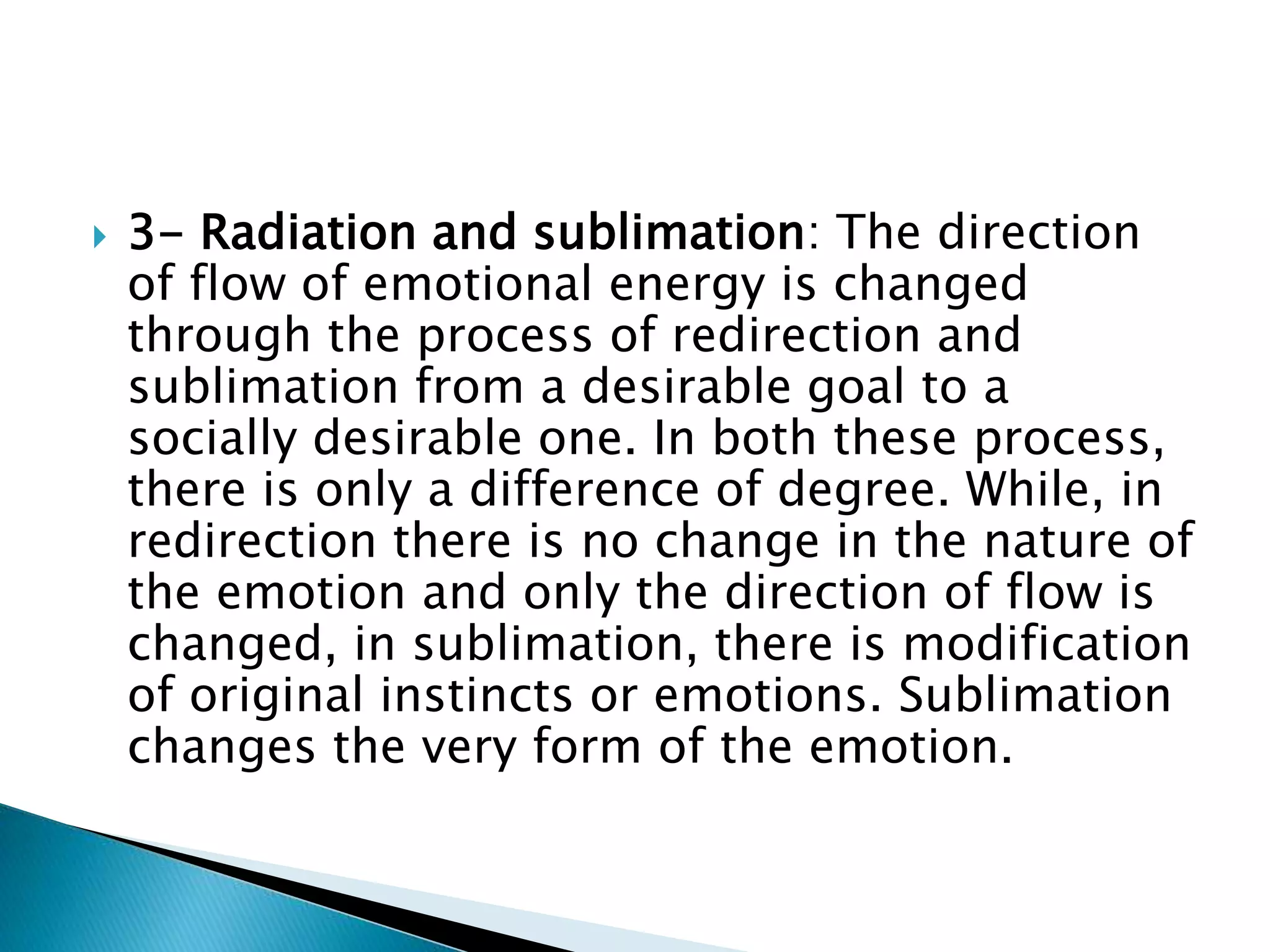 3- Radiation and sublimation: The direction of flow of emotional energy is changed through the process of redirection and sublimation from a desirable goal to a socially desirable one. In both these process, there is only a difference of degree. While, in redirection there is no change in the nature of the emotion and only the direction of flow is changed, in sublimation, there is modification of original instincts or emotions. Sublimation changes the very form of the emotion.